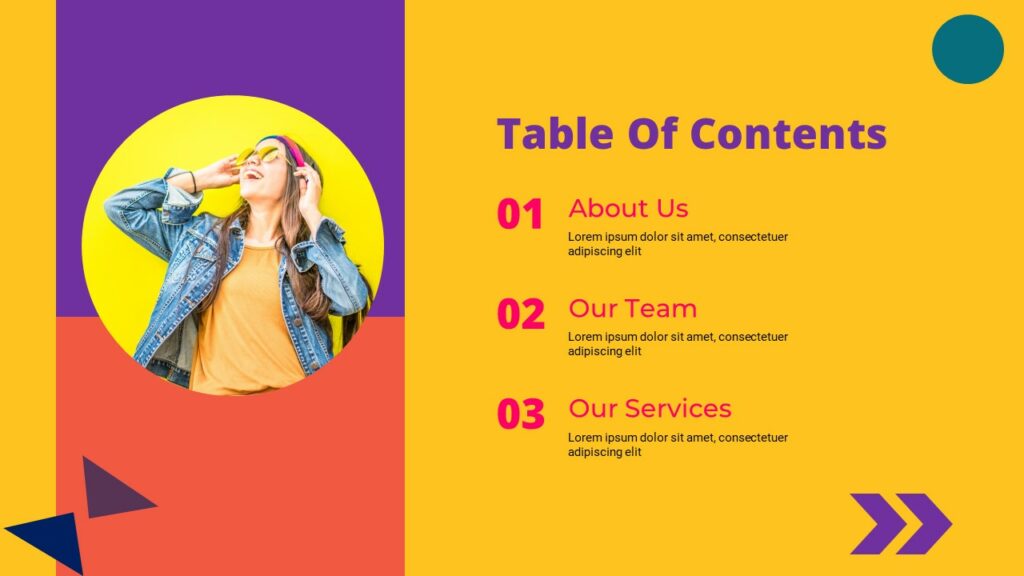 Table Of Contents

01 About Us
Lorem ipsum dolor sit amet, consectetuer adipiscing elit

02 Our Team
Lorem ipsum dolor sit amet, consectetuer adipiscing elit

03 Our Services
Lorem ipsum dolor sit amet, consectetuer adipiscing elit